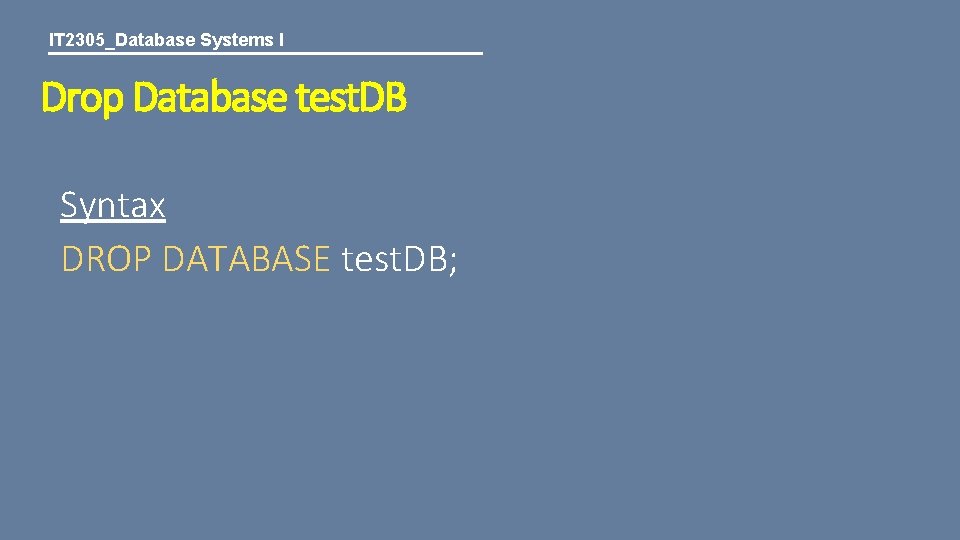 IT2305_Database Systems I

Drop Database test.DB

Syntax
DROP DATABASE test.DB;